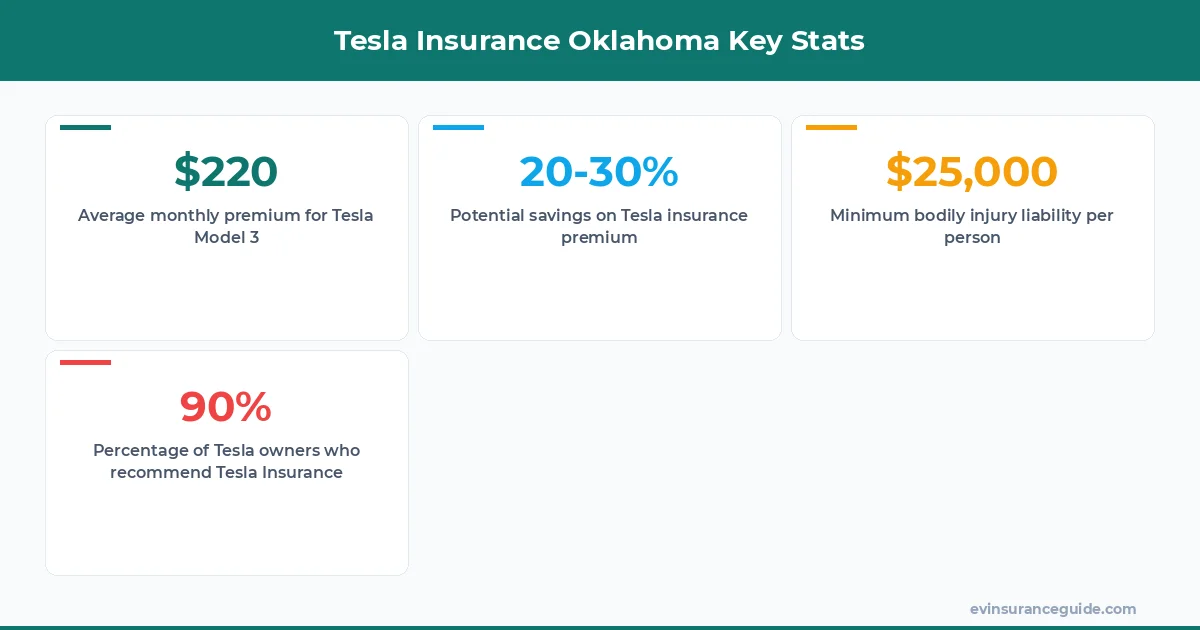 Tesla Insurance Oklahoma Key Stats

\$220
Average monthly premium for Tesla Model 3

20-30%
Potential savings on Tesla insurance premium

\$25,000
Minimum bodily injury liability per person

90%
Percentage of Tesla owners who recommend Tesla Insurance

evinsuranceguide.com